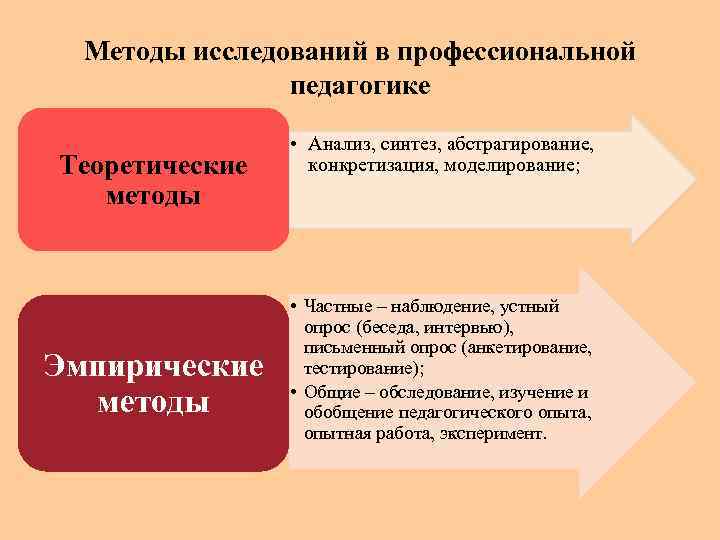 Методы исследований в профессиональной педагогике

Теоретические методы

• Анализ, синтез, абстрагирование, конкретизация, моделирование;

Эмпирические методы

• Частные – наблюдение, устный опрос (беседа, интервью), письменный опрос (анкетирование, тестирование);
• Общие – обследование, изучение и обобщение педагогического опыта, опытная работа, эксперимент.